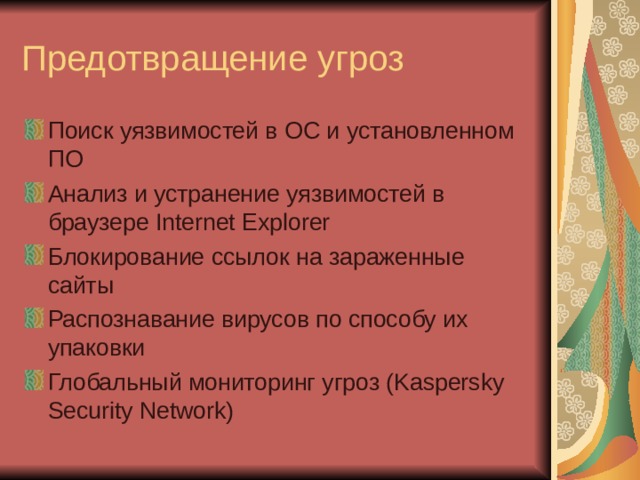 Предотвращение угроз

Поиск уязвимостей в ОС и установленном ПО

Анализ и устранение уязвимостей в браузере Internet Explorer

Блокирование ссылок на зараженные сайты

Распознавание вирусов по способу их упаковки

Глобальный мониторинг угроз (Kaspersky Security Network)